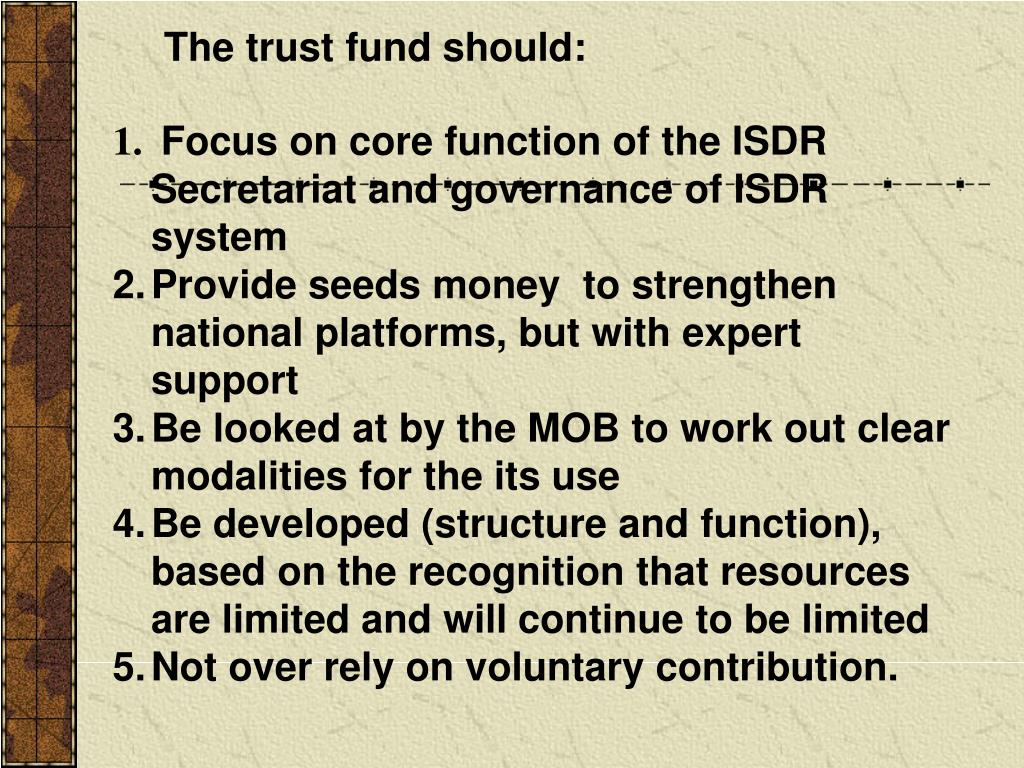 The trust fund should:

1. Focus on core function of the ISDR Secretariat and governance of ISDR system
2. Provide seeds money to strengthen national platforms, but with expert support
3. Be looked at by the MOB to work out clear modalities for the its use
4. Be developed (structure and function), based on the recognition that resources are limited and will continue to be limited
5. Not over rely on voluntary contribution.